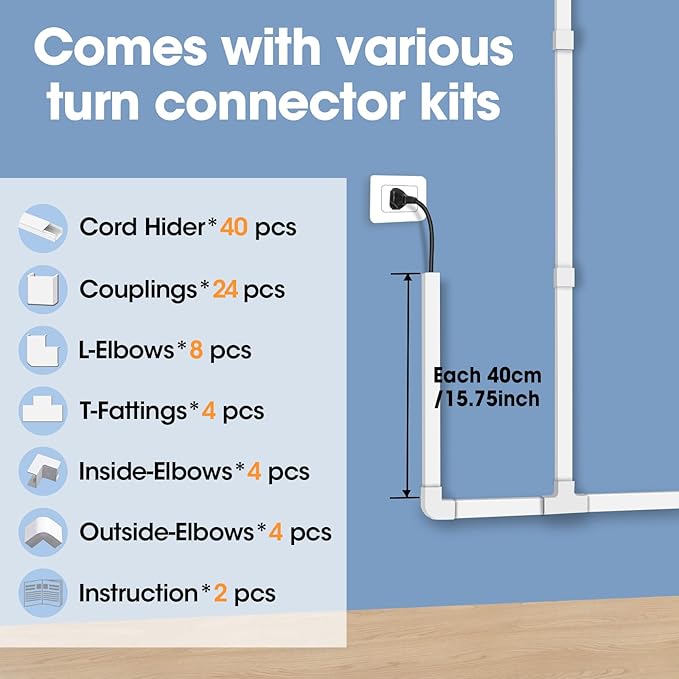 Comes with various turn connector kits

Cord Hider*40 pcs

Couplings*24 pcs

L-Elbows*8 pcs

T-Fattings*4 pcs

Inside-Elbows*4 pcs

Outside-Elbows*4 pcs

Instruction*2 pcs

Each 40cm /15.75inch